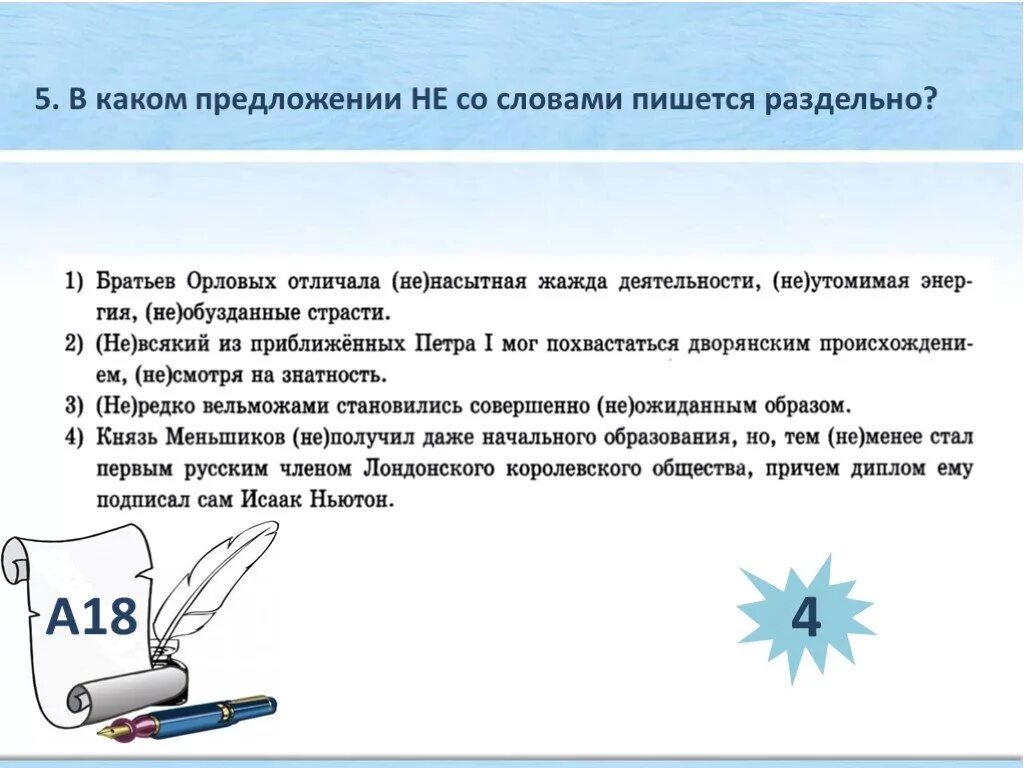 5. В каком предложении НЕ со словами пишется раздельно?

1) Братьев Орловых отличала (не)насытная жажда деятельности, (не)утомимая энергия, (не)обузданные страсти.
2) (Не)всякий из приближённых Петра I мог похвастаться дворянским происхождением, (не)смотря на знатность.
3) (Не)редко вельможами становились совершенно (не)ожиданным образом.
4) Князь Меньшиков (не)получил даже начального образования, но, тем (не)менее стал первым русским членом Лондонского королевского общества, причем диплом ему подписал сам Исаак Ньютон.

А18

4